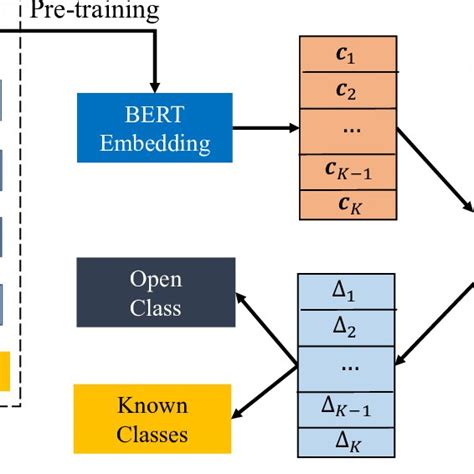 Pre-training

BERT Embedding

$\boldsymbol{c}_1$

$\boldsymbol{c}_2$

...

$\boldsymbol{c}_{K-1}$

$\boldsymbol{c}_K$

Open Class

Known Classes

$\Delta_1$

$\Delta_2$

...

$\Delta_{K-1}$

$\Delta_K$